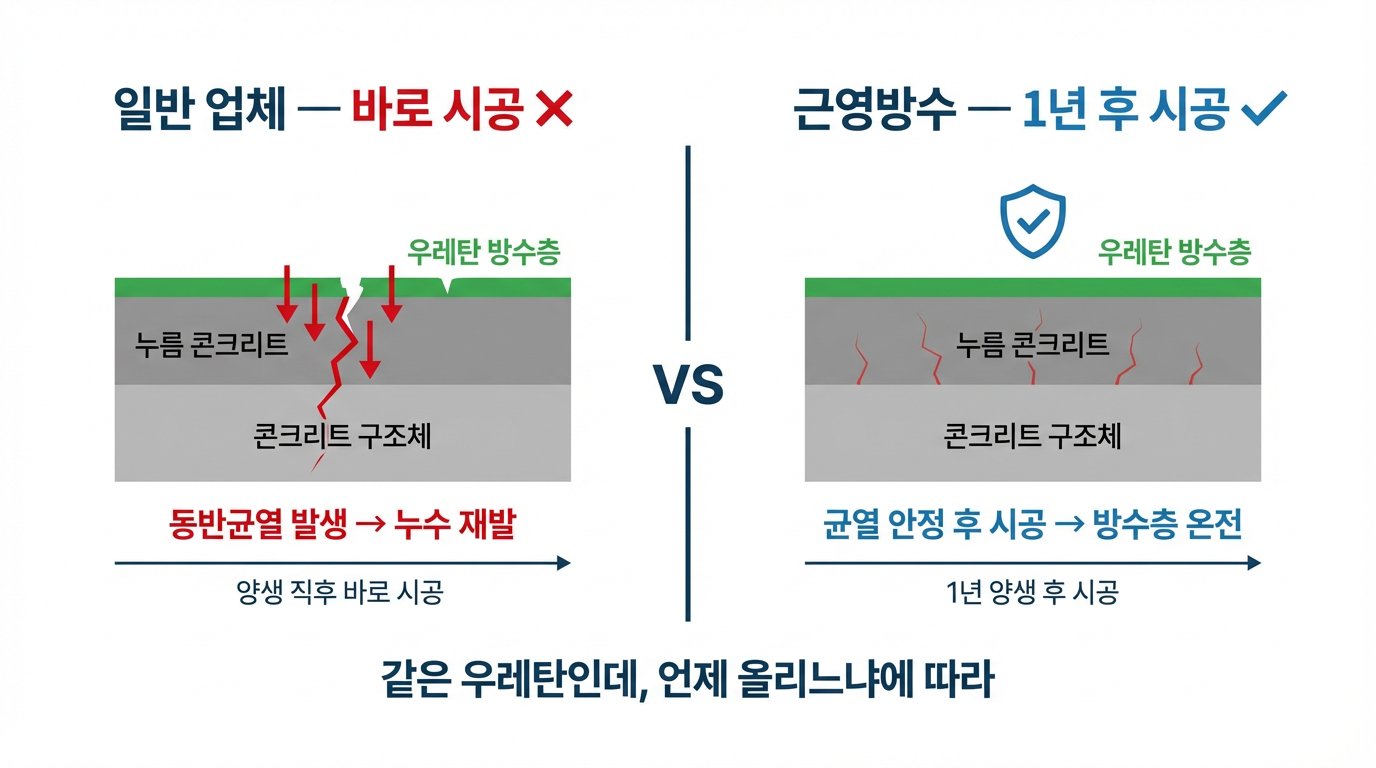 일반 업체 — 바로 시공 ✕

우레탄 방수층

누름 콘크리트

콘크리트 구조체

동반균열 발생 → 누수 재발

양생 직후 바로 시공

VS

근영방수 — 1년 후 시공 ✓

우레탄 방수층

누름 콘크리트

콘크리트 구조체

균열 안정 후 시공 → 방수층 온전

1년 양생 후 시공

같은 우레탄인데, 언제 올리느냐에 따라